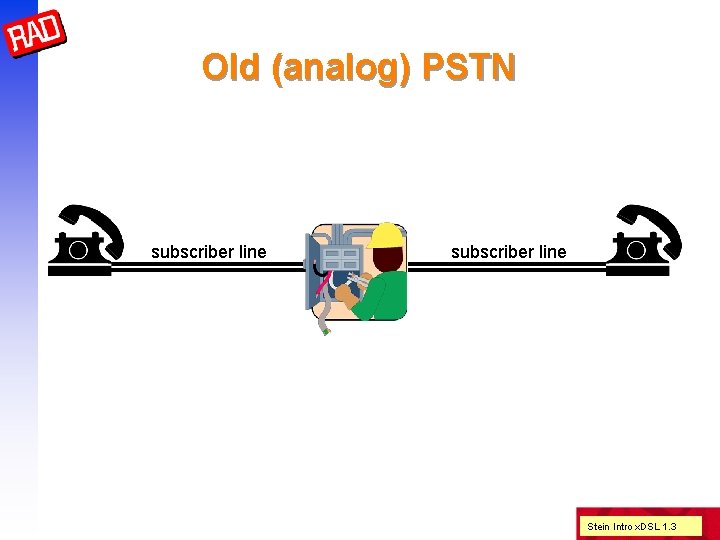 RAD

Old (analog) PSTN

subscriber line

subscriber line

Stein Intro xDSL 1.3